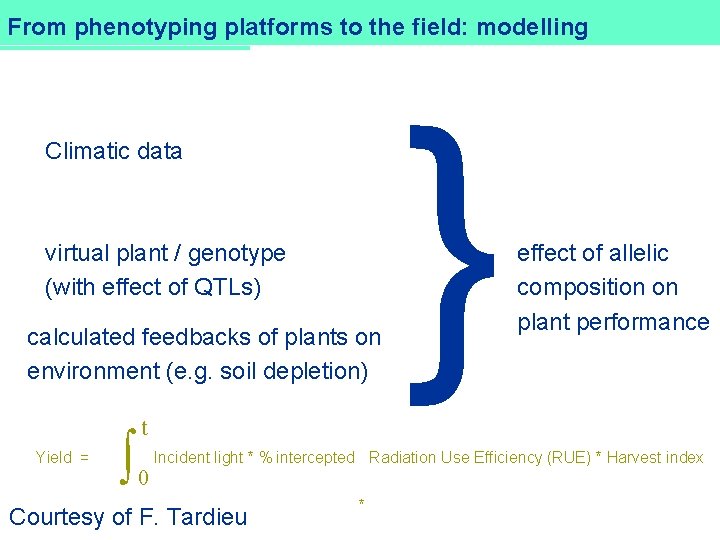 From phenotyping platforms to the field: modelling

Climatic data

virtual plant / genotype (with effect of QTLs)

calculated feedbacks of plants on environment (e.g. soil depletion)

effect of allelic composition on plant performance

Yield = $\int_0^t$ Incident light * % intercepted Radiation Use Efficiency (RUE) * Harvest index

*

Courtesy of F. Tardieu